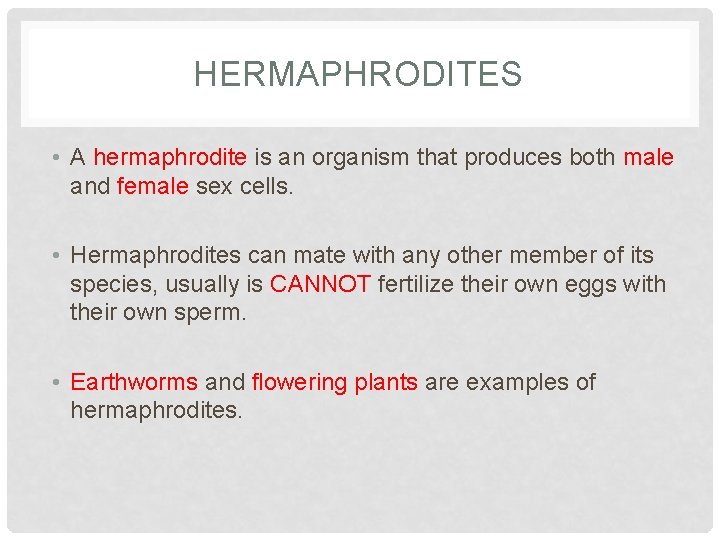 HERMAPHRODITES

• A hermaphrodite is an organism that produces both male and female sex cells.

• Hermaphrodites can mate with any other member of its species, usually is CANNOT fertilize their own eggs with their own sperm.

• Earthworms and flowering plants are examples of hermaphrodites.